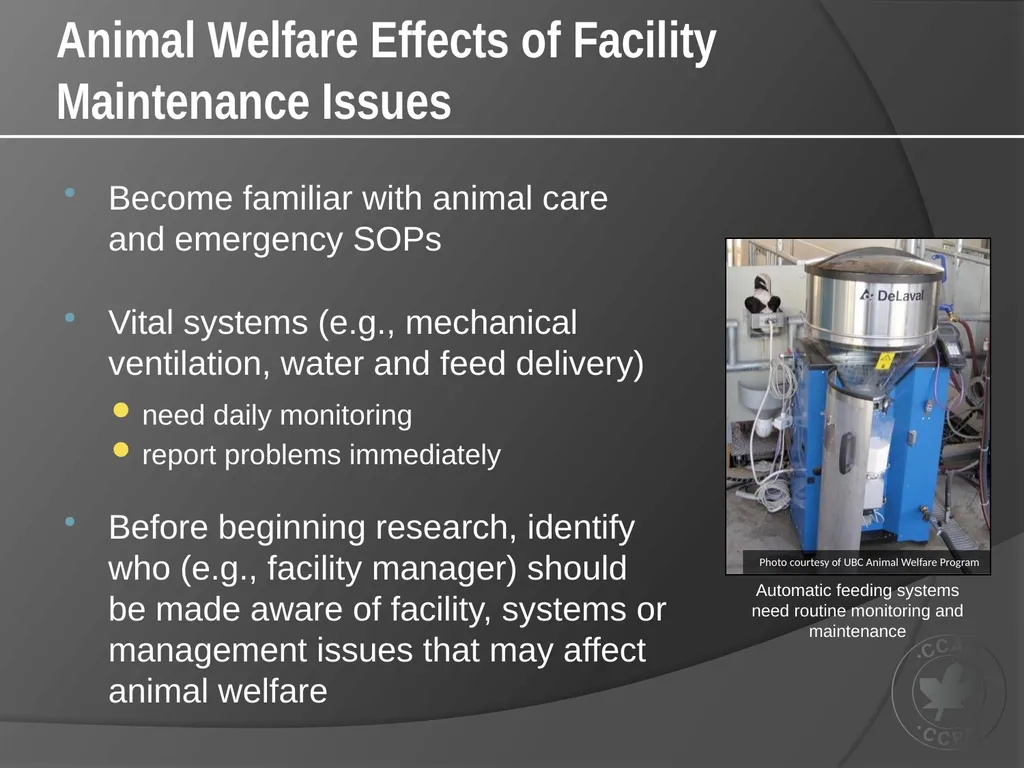 Animal Welfare Effects of Facility Maintenance Issues

• Become familiar with animal care and emergency SOPs

• Vital systems (e.g., mechanical ventilation, water and feed delivery)

• need daily monitoring
• report problems immediately

• Before beginning research, identify who (e.g., facility manager) should be made aware of facility, systems or management issues that may affect animal welfare

DeLaval

Photo courtesy of UBC Animal Welfare Program

Automatic feeding systems need routine monitoring and maintenance

CCAC CCPA